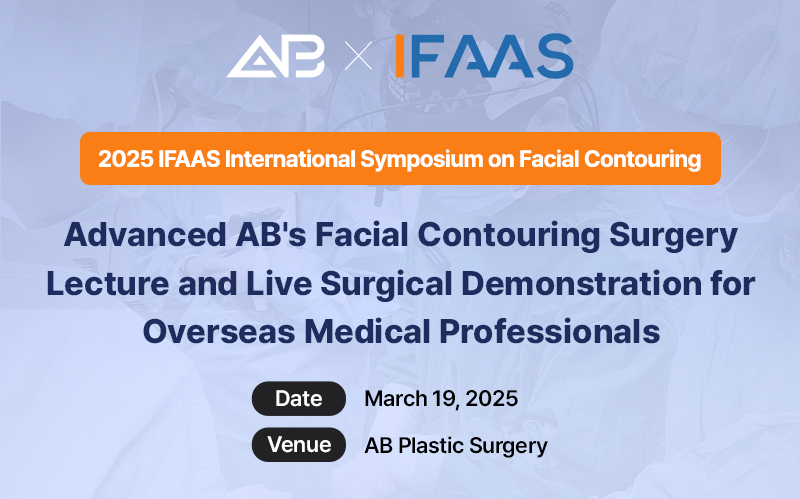 AB × IFAAS

2025 IFAAS International Symposium on Facial Contouring

Advanced AB's Facial Contouring Surgery Lecture and Live Surgical Demonstration for Overseas Medical Professionals

Date March 19, 2025

Venue AB Plastic Surgery